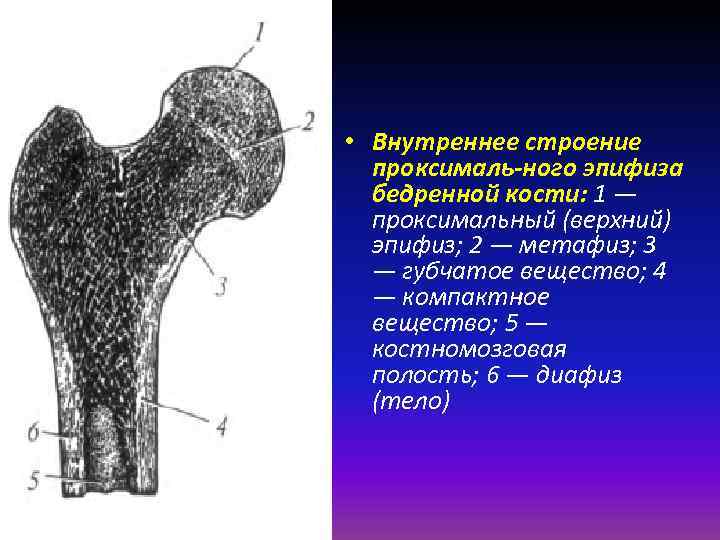 1

2

3

4

6

5

• Внутреннее строение проксималь-ного эпифиза бедренной кости: 1 — проксимальный (верхний) эпифиз; 2 — метафиз; 3 — губчатое вещество; 4 — компактное вещество; 5 — костномозговая полость; 6 — диафиз (тело)